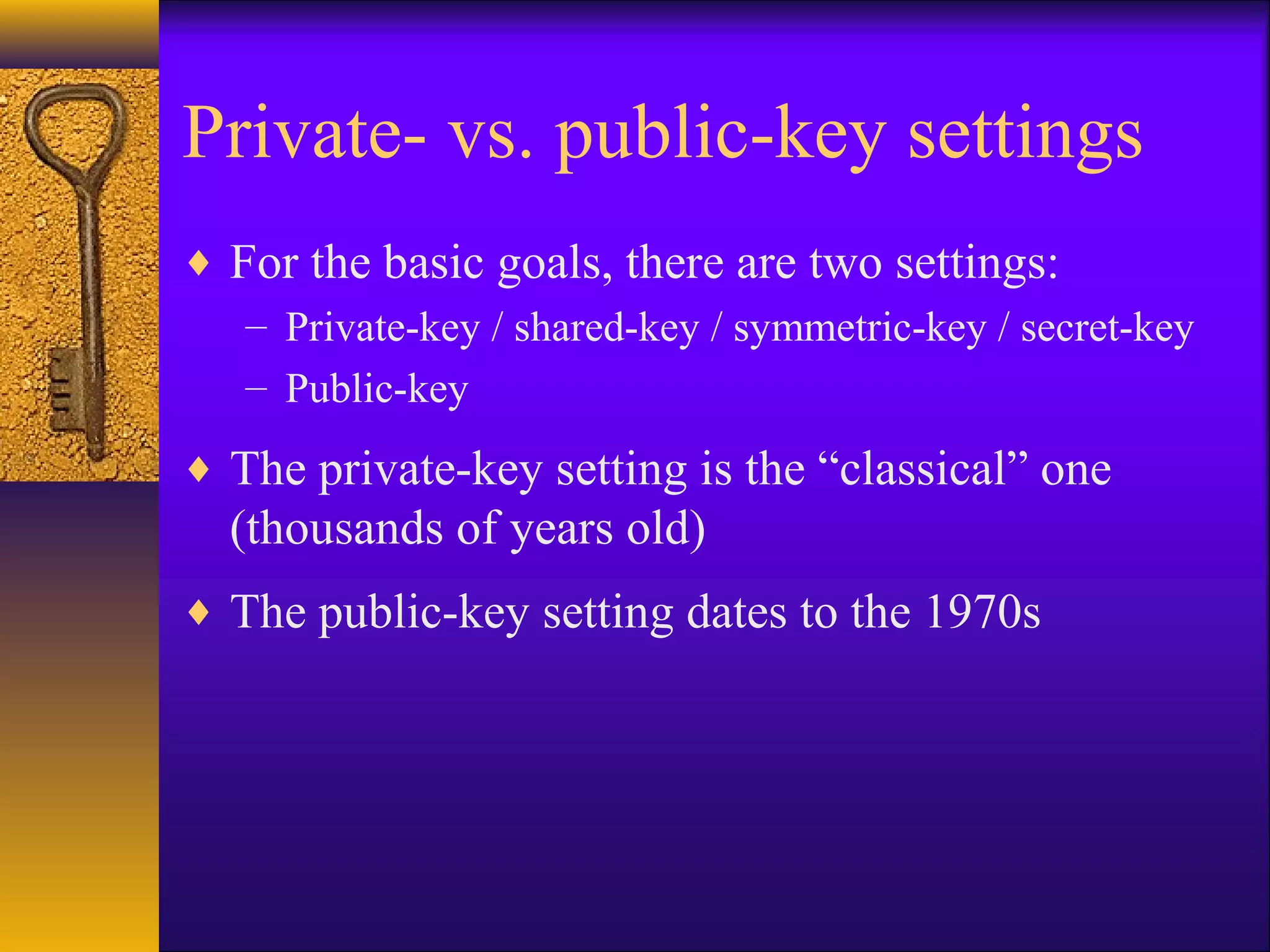 Private- vs. public-key settings

♦ For the basic goals, there are two settings:
– Private-key / shared-key / symmetric-key / secret-key
– Public-key

♦ The private-key setting is the “classical” one (thousands of years old)

♦ The public-key setting dates to the 1970s